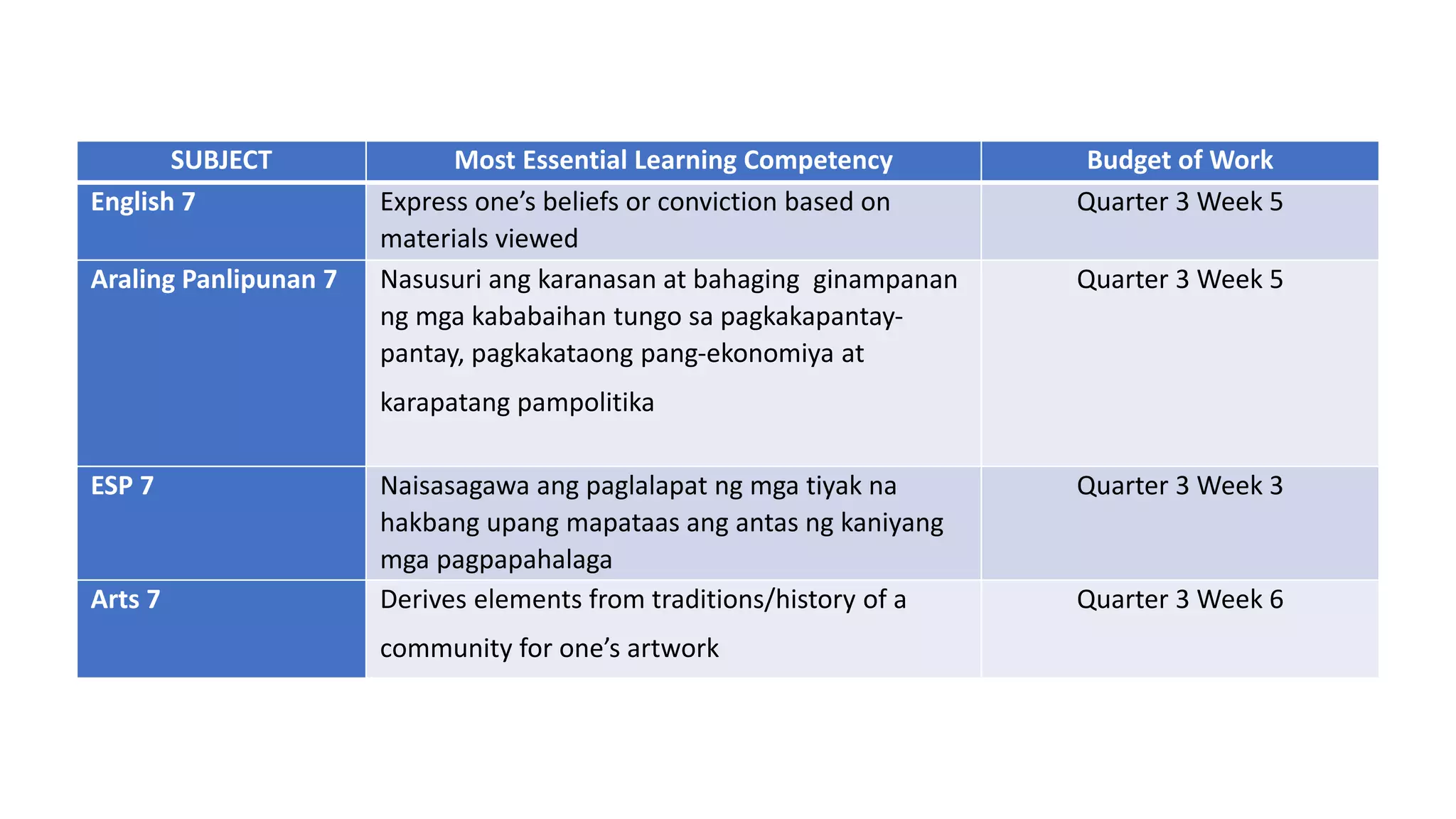 | SUBJECT | Most Essential Learning Competency | Budget of Work |
|---|---|---|
| English 7 | Express one’s beliefs or conviction based on materials viewed | Quarter 3 Week 5 |
| Araling Panlipunan 7 | Nasusuri ang karanasan at bahaging ginampanan ng mga kababaihan tungo sa pagkakapantay-pantay, pagkakataong pang-ekonomiya at karapatang pampolitika | Quarter 3 Week 5 |
| ESP 7 | Naisasagawa ang paglalapat ng mga tiyak na hakbang upang mapataas ang antas ng kaniyang mga pagpapahalaga | Quarter 3 Week 3 |
| Arts 7 | Derives elements from traditions/history of a community for one’s artwork | Quarter 3 Week 6 |